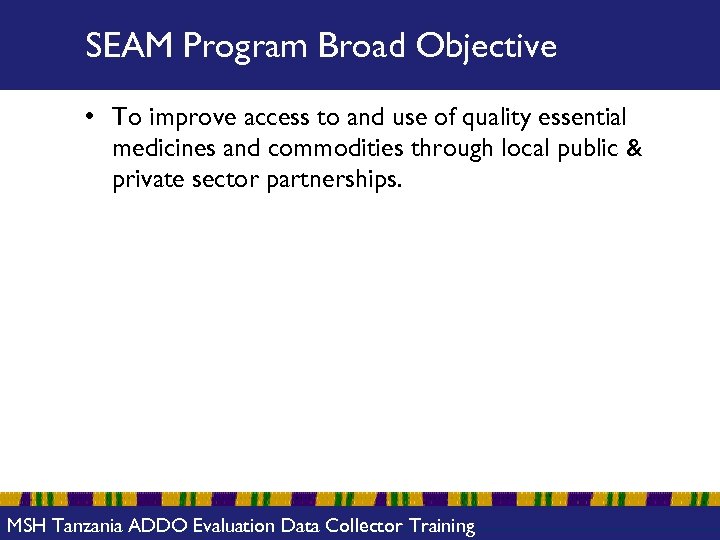 SEAM Program Broad Objective

• To improve access to and use of quality essential medicines and commodities through local public & private sector partnerships.

MSH Tanzania ADDO Evaluation Data Collector Training